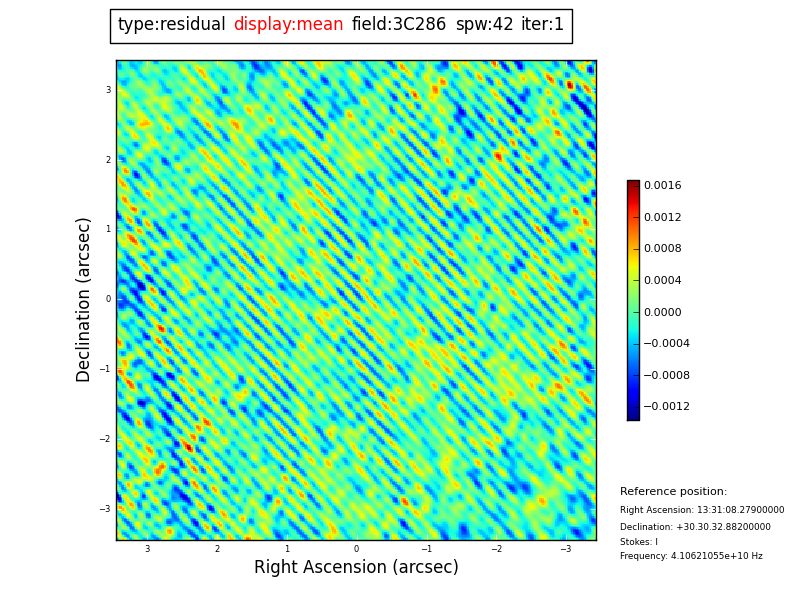 type:residual display:mean field:3C286 spw:42 iter:1

Declination (arcsec)

3
2
1
0
−1
−2
−3

3 2 1 0 −1 −2 −3

Right Ascension (arcsec)

0.0016
0.0012
0.0008
0.0004
0.0000
−0.0004
−0.0008
−0.0012

Reference position:
Right Ascension: 13:31:08.27900000
Declination: +30.30.32.88200000
Stokes: I
Frequency: 4.10621055e+10 Hz